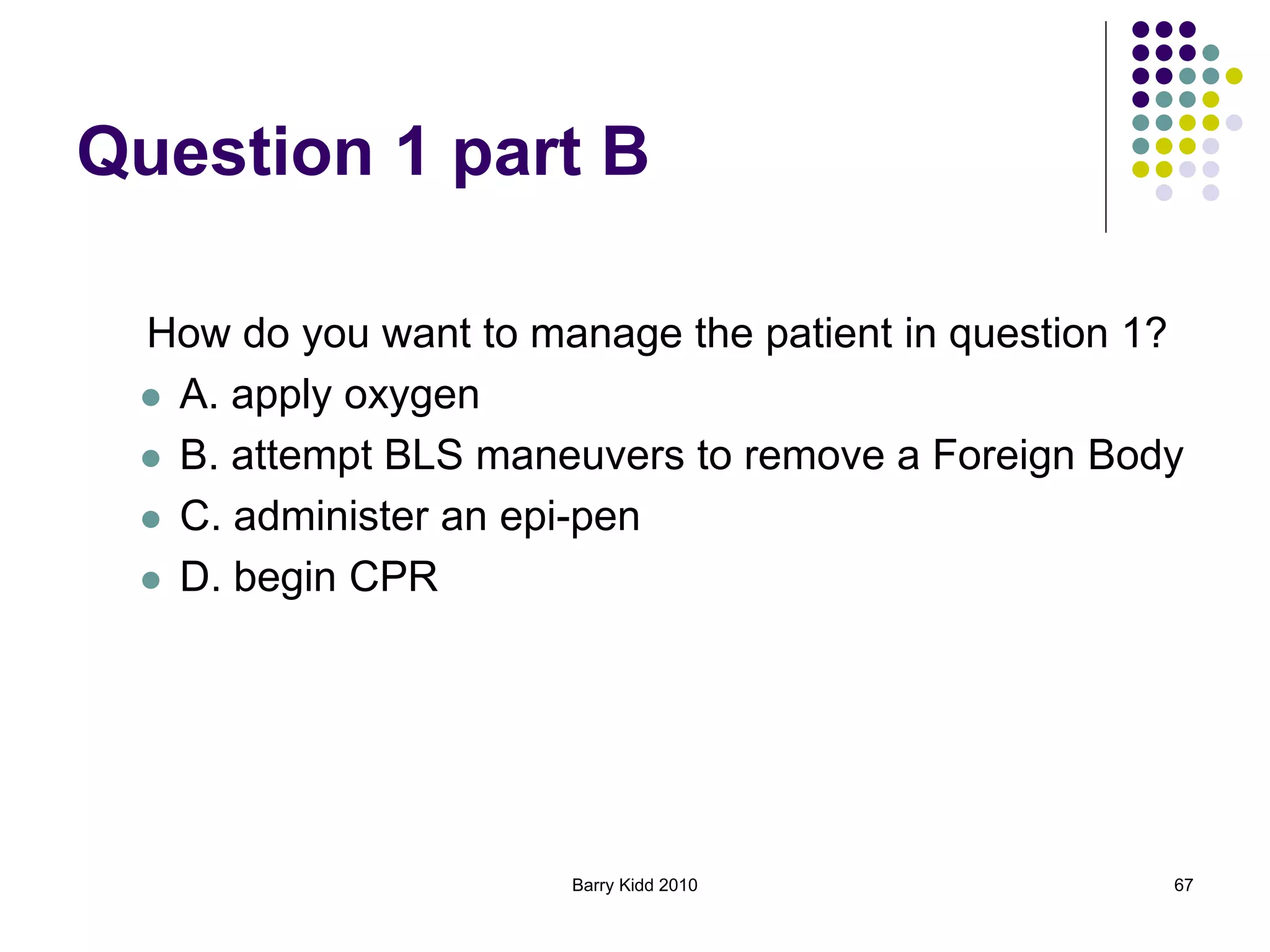 Question 1 part B

How do you want to manage the patient in question 1?

- A. apply oxygen
- B. attempt BLS maneuvers to remove a Foreign Body
- C. administer an epi-pen
- D. begin CPR

Barry Kidd 2010

67